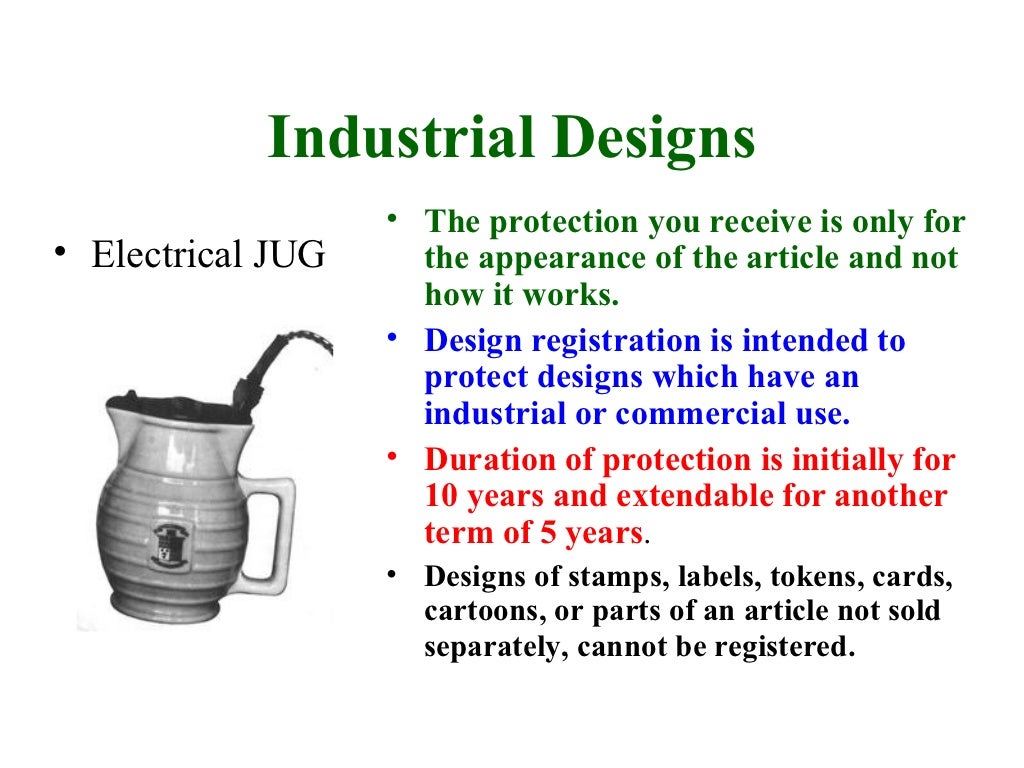 Industrial Designs

• Electrical JUG

• The protection you receive is only for the appearance of the article and not how it works.

• Design registration is intended to protect designs which have an industrial or commercial use.

• Duration of protection is initially for 10 years and extendable for another term of 5 years.

• Designs of stamps, labels, tokens, cards, cartoons, or parts of an article not sold separately, cannot be registered.